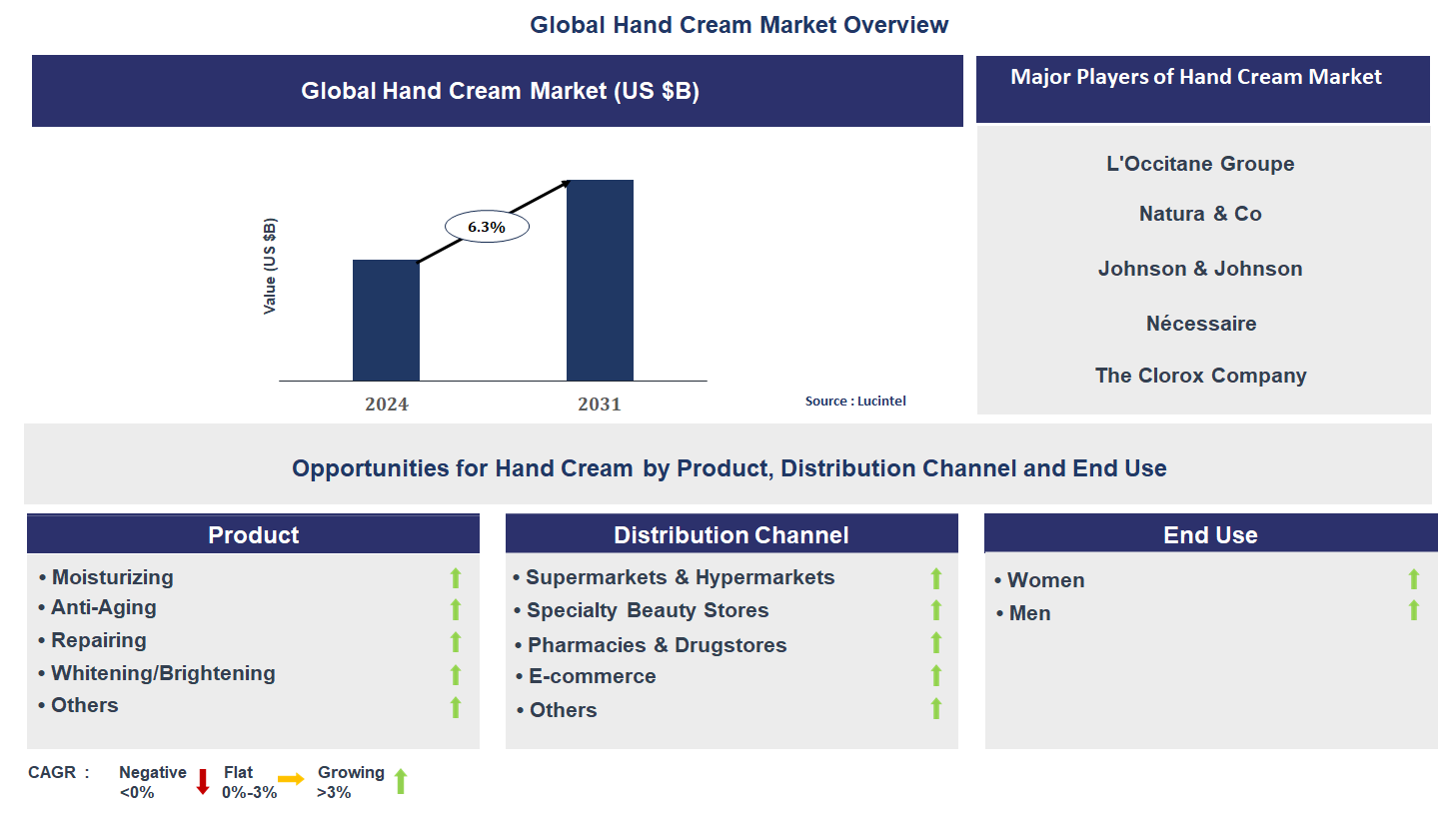 Global Hand Cream Market Overview

Global Hand Cream Market (US $B)

Value (US $B)

6.3%

2024

2031

Source : Lucintel

Major Players of Hand Cream Market

L'Occitane Groupe

Natura & Co

Johnson & Johnson

Nécessaire

The Clorox Company

Opportunities for Hand Cream by Product, Distribution Channel and End Use

Product

• Moisturizing
• Anti-Aging
• Repairing
• Whitening/Brightening
• Others

Distribution Channel

• Supermarkets & Hypermarkets
• Specialty Beauty Stores
• Pharmacies & Drugstores
• E-commerce
• Others

End Use

• Women
• Men

CAGR : Negative <0% Flat 0%-3% Growing >3%